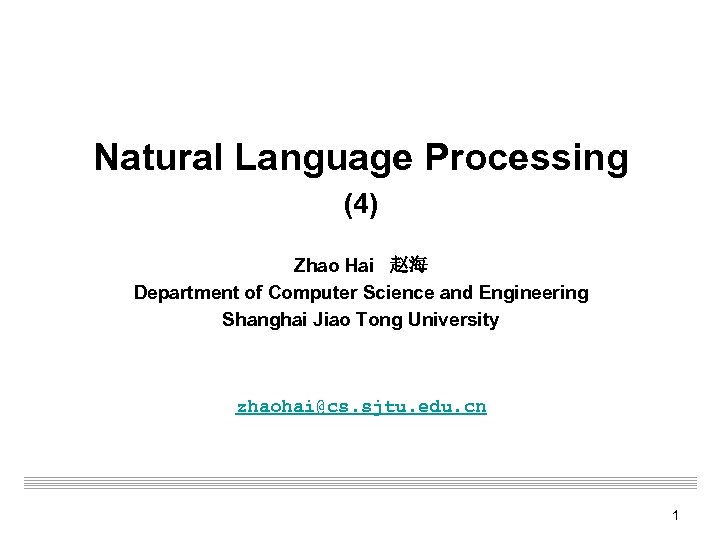 Natural Language Processing
(4)

Zhao Hai 赵海
Department of Computer Science and Engineering
Shanghai Jiao Tong University

zhaohai@cs.sjtu.edu.cn

1